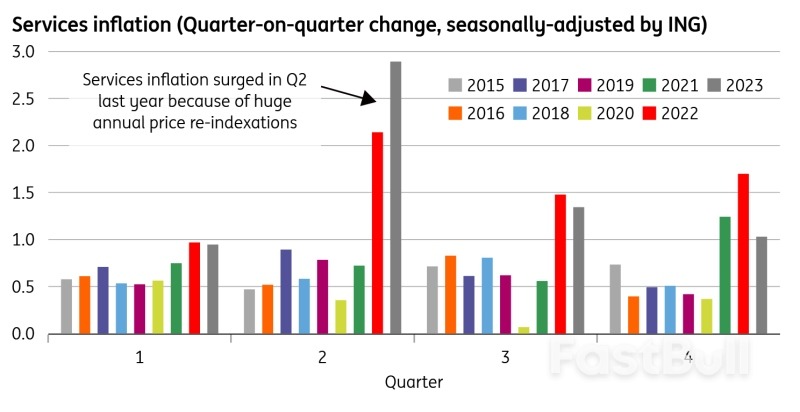 Services inflation (Quarter-on-quarter change, seasonally-adjusted by ING)

3.0
2.5
2.0
1.5
1.0
0.5
0.0

Services inflation surged in Q2 last year because of huge annual price re-indexations

2015 2017 2019 2021 2023
2016 2018 2020 2022

1
2
3
4

Quarter

FastBull